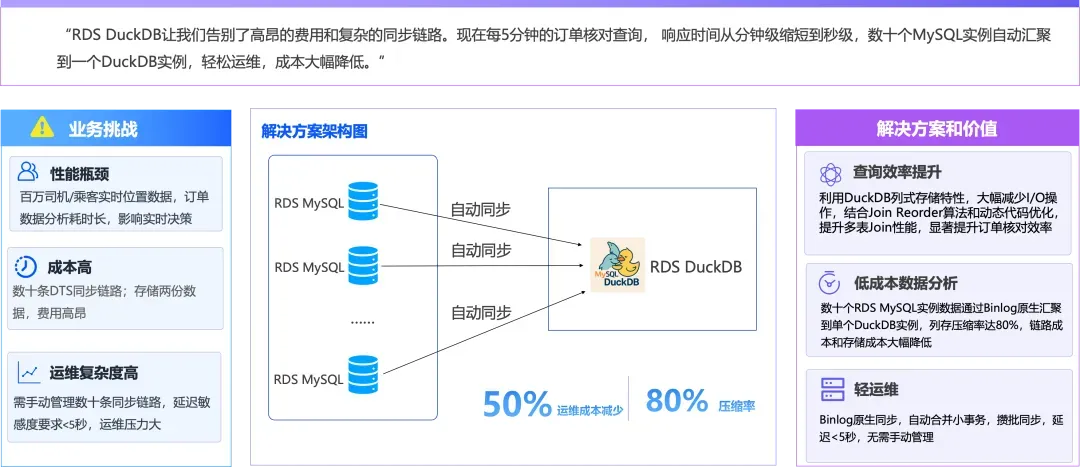 “RDS DuckDB让我们告别了高昂的费用和复杂的同步链路。现在每5分钟的订单核对查询， 响应时间从分钟级缩短到秒级，数十个MySQL实例自动汇聚到一个DuckDB实例，轻松运维，成本大幅降低。”

业务挑战

性能瓶颈
百万司机/乘客实时位置数据，订单数据分析耗时长，影响实时决策

成本高
数十条DTS同步链路；存储两份数据，费用高昂

运维复杂度高
需手动管理数十条同步链路，延迟敏感度要求<5秒，运维压力大

解决方案架构图

RDS MySQL
RDS MySQL
......
RDS MySQL

自动同步
自动同步
自动同步

MySQL DuckDB
RDS DuckDB

50% 运维成本减少
80% 压缩率

解决方案和价值

查询效率提升
利用DuckDB列式存储特性，大幅减少I/O操作，结合Join Reorder算法和动态代码优化，提升多表Join性能，显著提升订单核对效率

低成本数据分析
数十个RDS MySQL实例数据通过Binlog原生汇聚到单个DuckDB实例，列存压缩率达80%，链路成本和存储成本大幅降低

轻运维
Binlog原生同步，自动合并小事务，攒批同步，延迟<5秒，无需手动管理